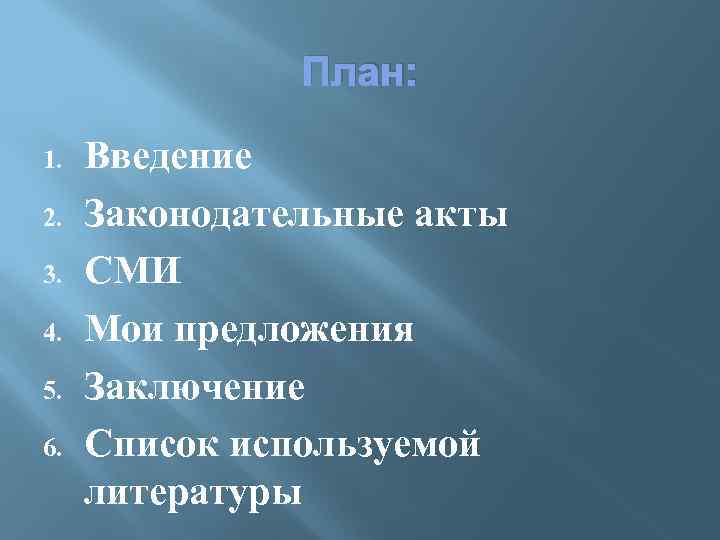 План:

1. Введение
2. Законодательные акты
3. СМИ
4. Мои предложения
5. Заключение
6. Список используемой литературы